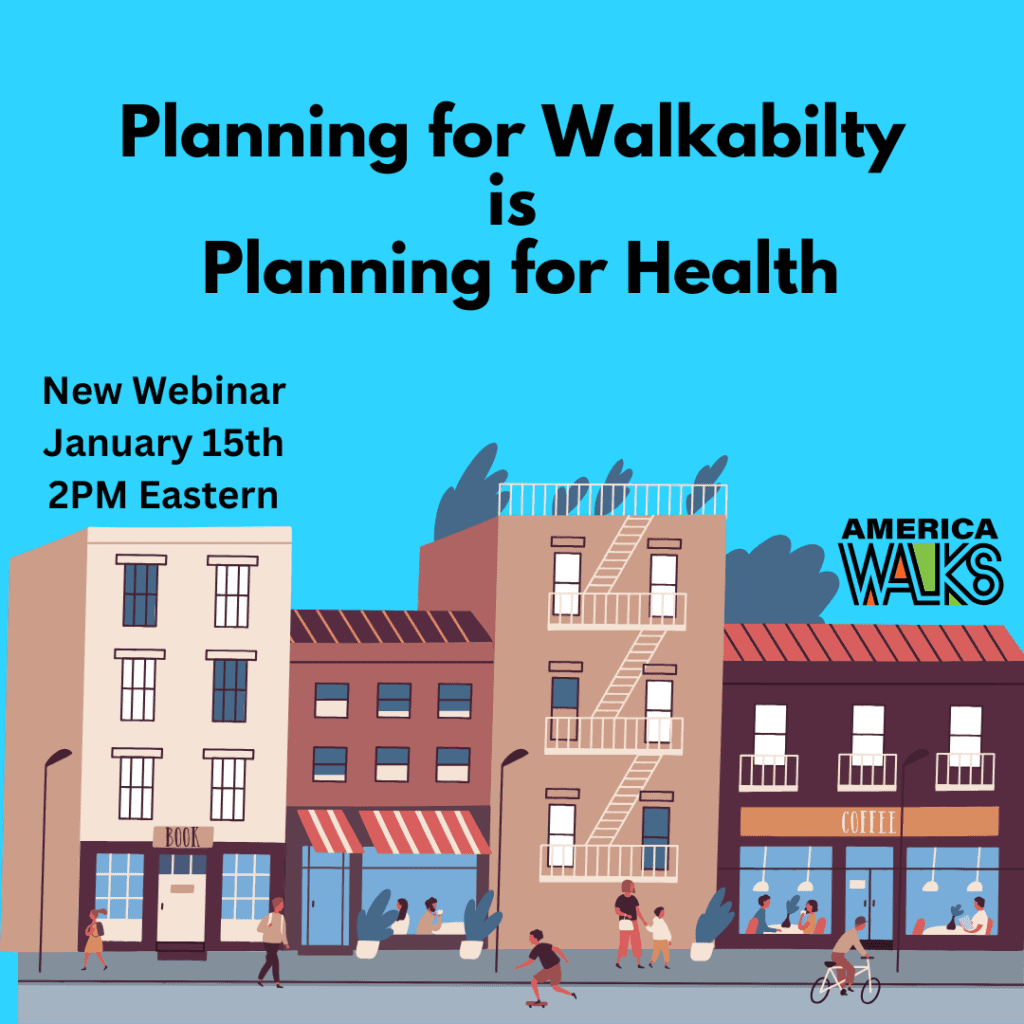 Planning for Walkabilty
is
Planning for Health

New Webinar
January 15th
2PM Eastern

AMERICA
WALKS

BOOK

COFFEE